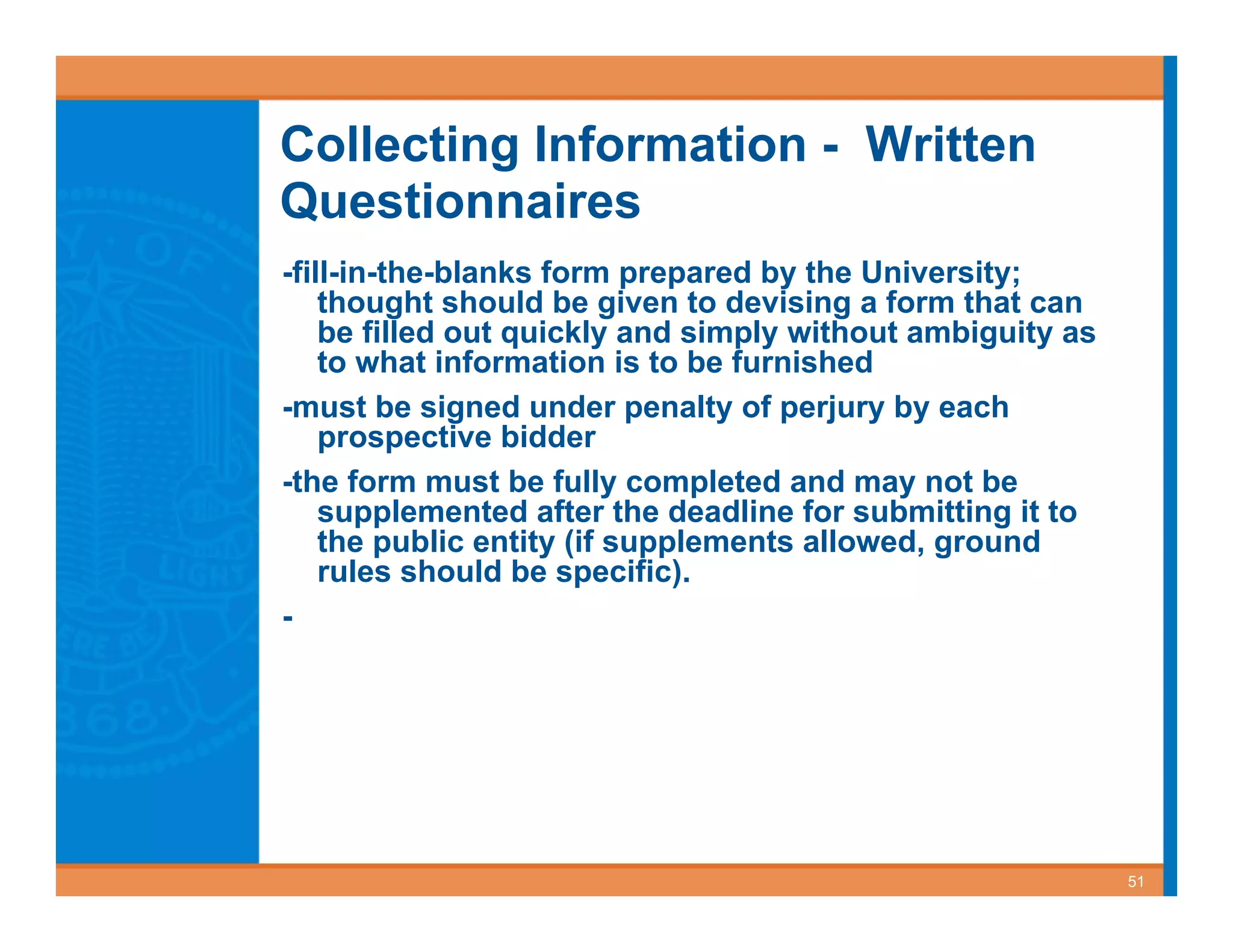 Collecting Information - Written Questionnaires

-fill-in-the-blanks form prepared by the University; thought should be given to devising a form that can be filled out quickly and simply without ambiguity as to what information is to be furnished

-must be signed under penalty of perjury by each prospective bidder

-the form must be fully completed and may not be supplemented after the deadline for submitting it to the public entity (if supplements allowed, ground rules should be specific).

-

51